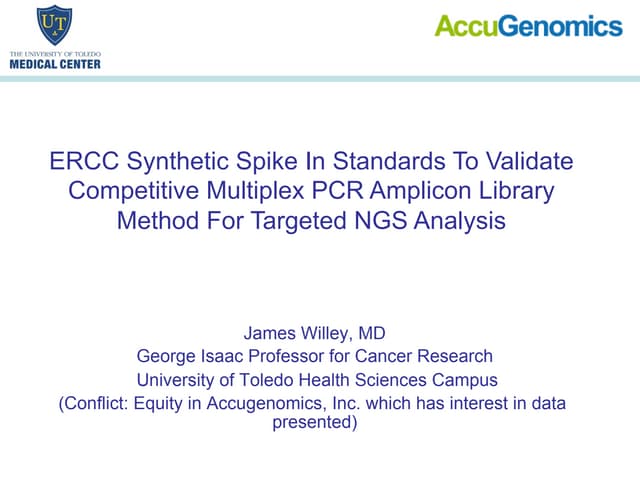 UT

THE UNIVERSITY OF TOLEDO
MEDICAL CENTER

AccuGenomics

ERCC Synthetic Spike In Standards To Validate Competitive Multiplex PCR Amplicon Library Method For Targeted NGS Analysis

James Willey, MD
George Isaac Professor for Cancer Research
University of Toledo Health Sciences Campus
(Conflict: Equity in Accugenomics, Inc. which has interest in data presented)